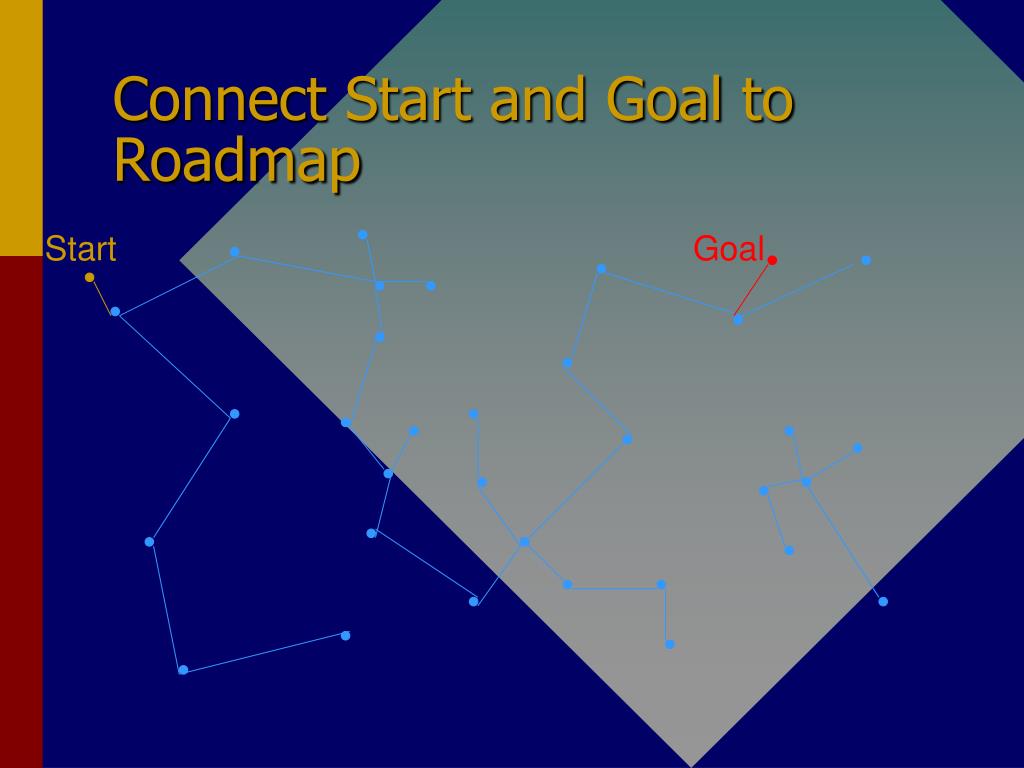 Connect Start and Goal to Roadmap

Start

Goal